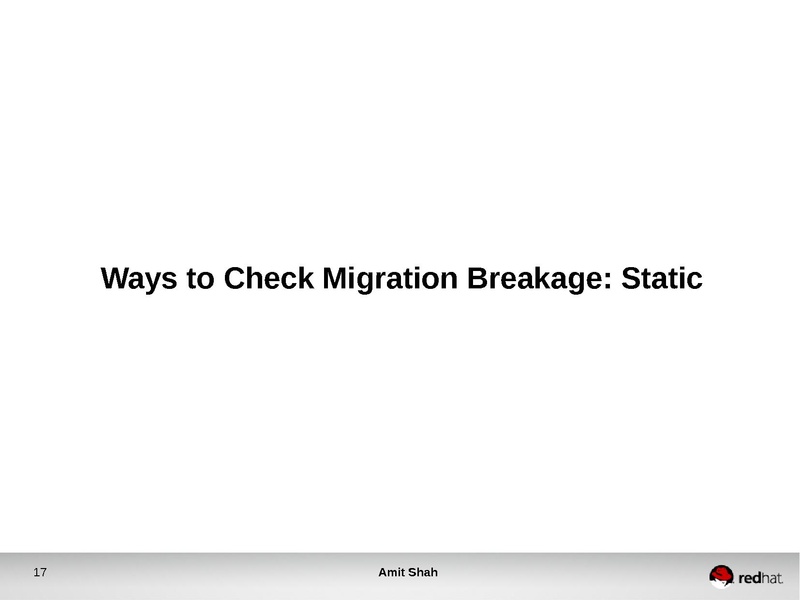 Ways to Check Migration Breakage: Static

17

Amit Shah

redhat.